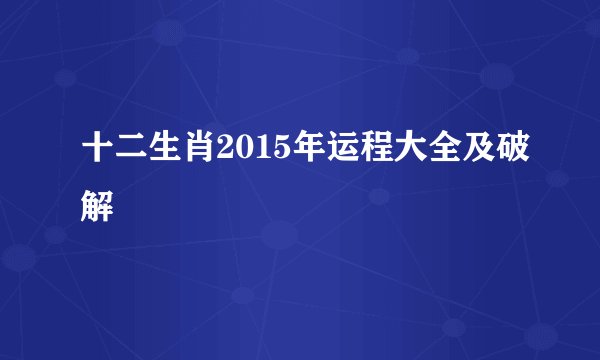 十二生肖2015年运程大全及破解